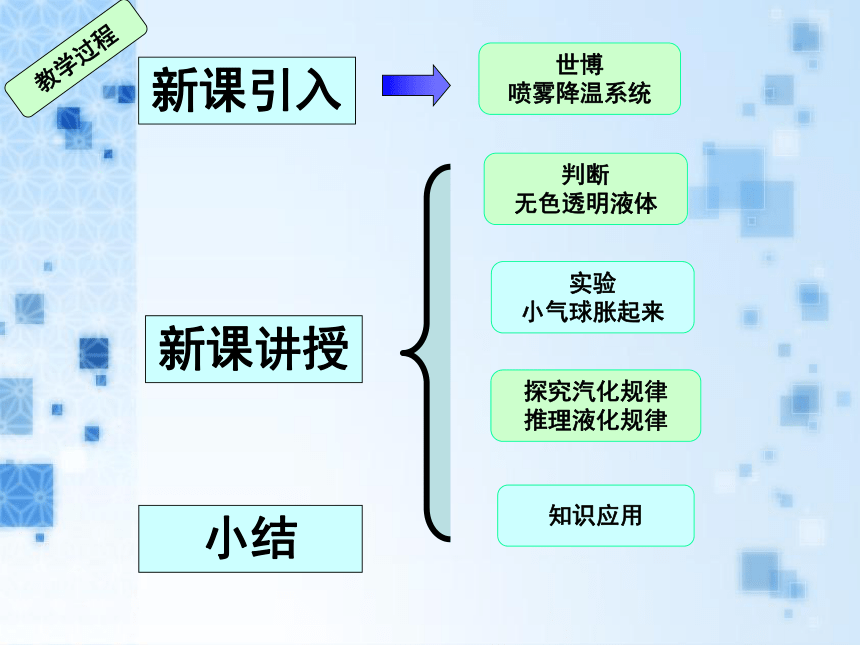 教学过程

新课引入

世博
喷雾降温系统

新课讲授

判断
无色透明液体

实验
小气球胀起来

探究汽化规律
推理液化规律

知识应用

小结